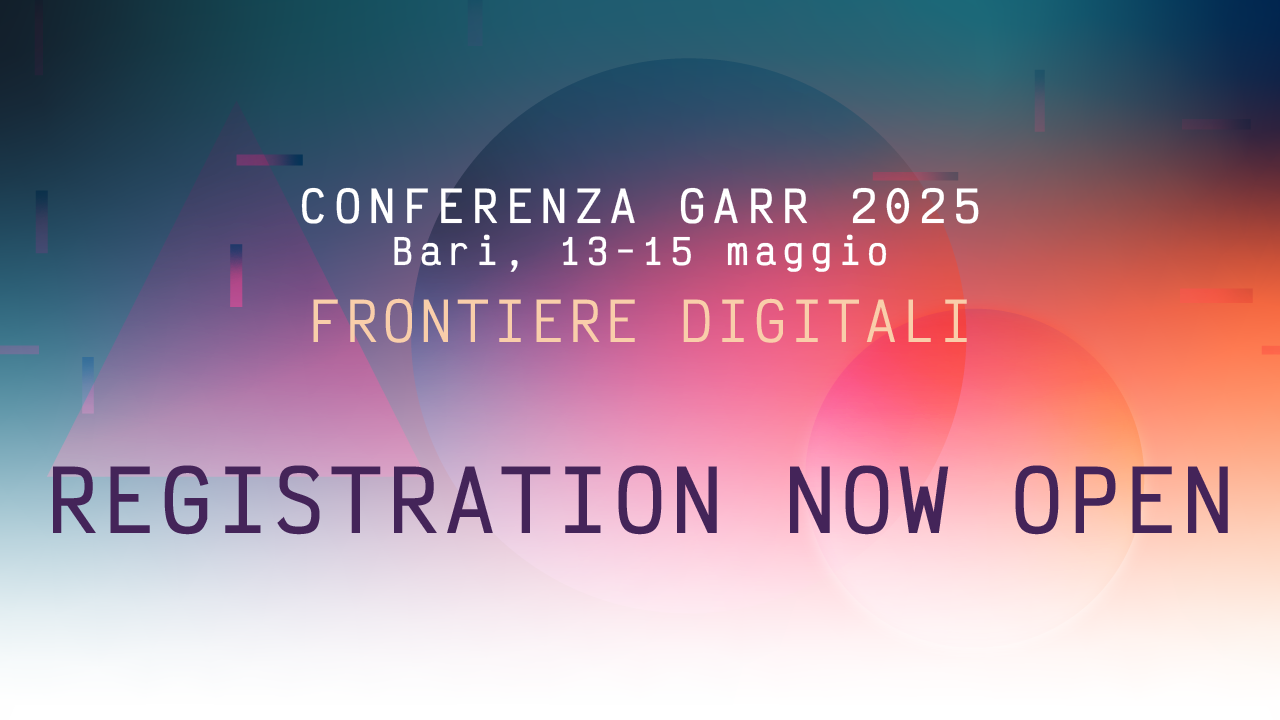 CONFERENZA GARR 2025
Bari, 13-15 maggio
FRONTIERE DIGITALI

REGISTRATION NOW OPEN